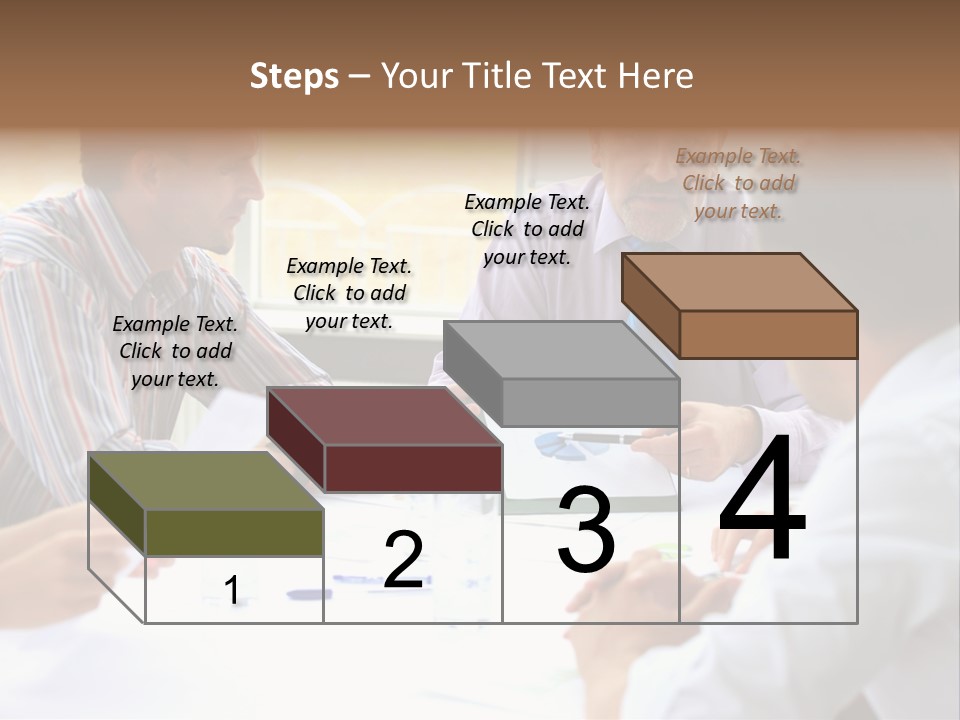 Steps – Your Title Text Here

Example Text. Click to add your text.

Example Text. Click to add your text.

Example Text. Click to add your text.

Example Text. Click to add your text.

1

2

3

4